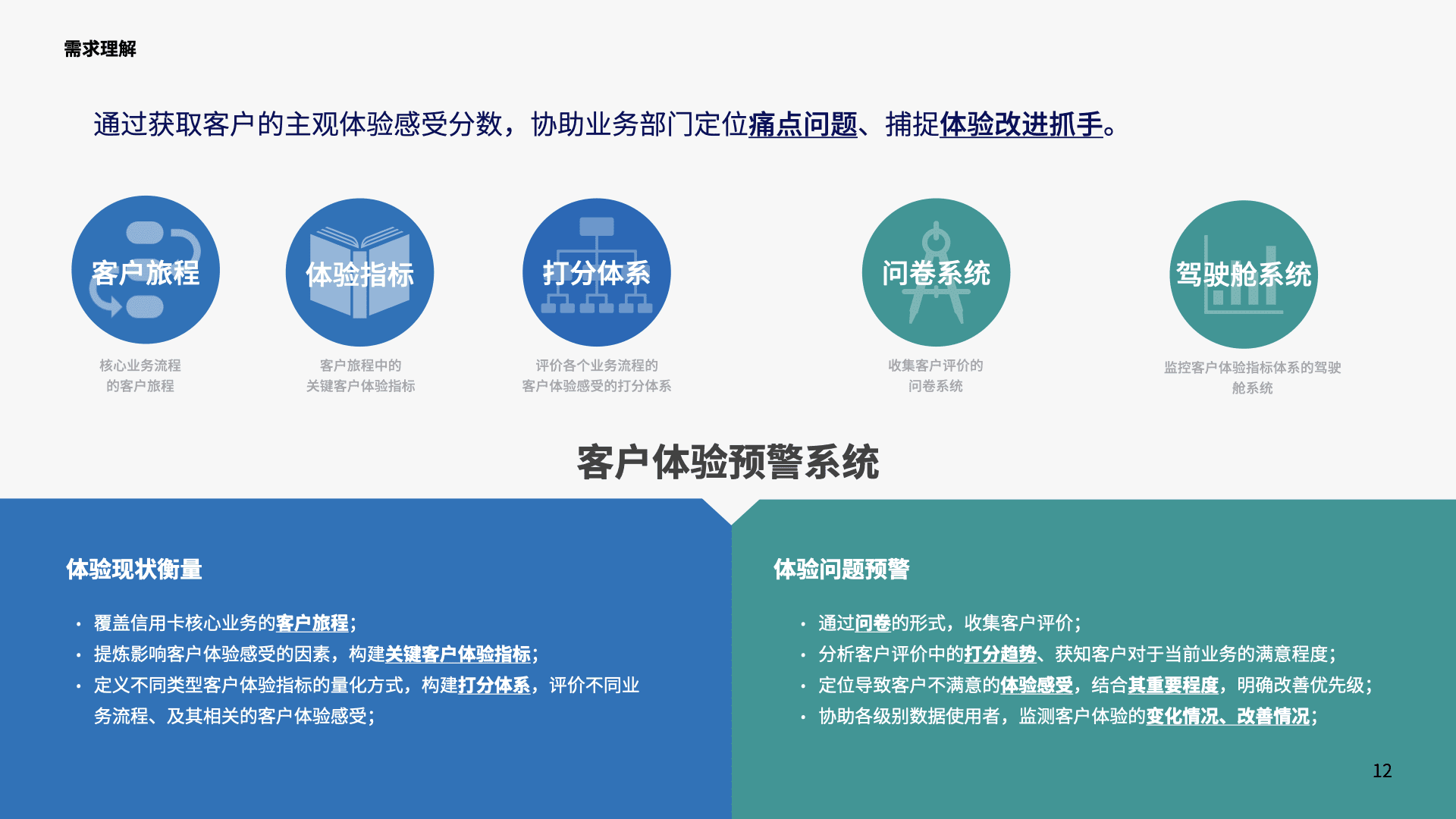 需求理解

通过获取客户的主观体验感受分数，协助业务部门定位痛点问题、捕捉体验改进抓手。

客户旅程
核心业务流程的客户旅程

体验指标
客户旅程中的关键客户体验指标

打分体系
评价各个业务流程的客户体验感受的打分体系

问卷系统
收集客户评价的问卷系统

驾驶舱系统
监控客户体验指标体系的驾驶舱系统

客户体验预警系统

体验现状衡量

• 覆盖信用卡核心业务的客户旅程；
• 提炼影响客户体验感受的因素，构建关键客户体验指标；
• 定义不同类型客户体验指标的量化方式，构建打分体系，评价不同业务流程、及其相关的客户体验感受；

体验问题预警

• 通过问卷的形式，收集客户评价；
• 分析客户评价中的打分趋势、获知客户对于当前业务的满意程度；
• 定位导致客户不满意的体验感受，结合其重要程度，明确改善优先级；
• 协助各级别数据使用者，监测客户体验的变化情况、改善情况；

12